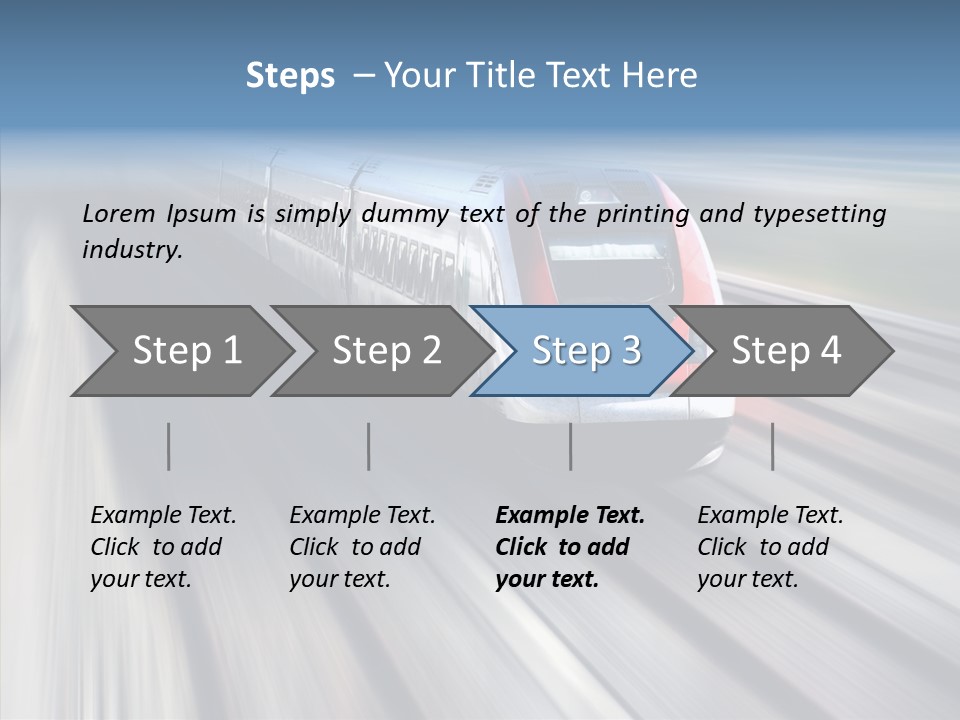 Steps – Your Title Text Here

Lorem Ipsum is simply dummy text of the printing and typesetting industry.

Step 1

Step 2

Step 3

Step 4

Example Text. Click to add your text.

Example Text. Click to add your text.

Example Text. Click to add your text.

Example Text. Click to add your text.